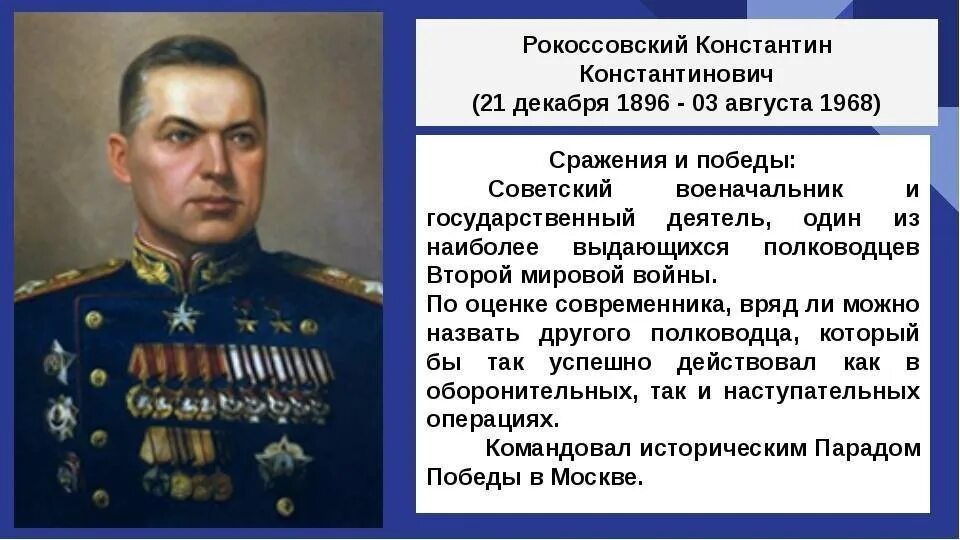 Рокоссовский Константин Константинович
(21 декабря 1896 - 03 августа 1968)

Сражения и победы:
Советский военачальник и государственный деятель, один из наиболее выдающихся полководцев Второй мировой войны.
По оценке современника, вряд ли можно назвать другого полководца, который бы так успешно действовал как в оборонительных, так и наступательных операциях.
Командовал историческим Парадом Победы в Москве.